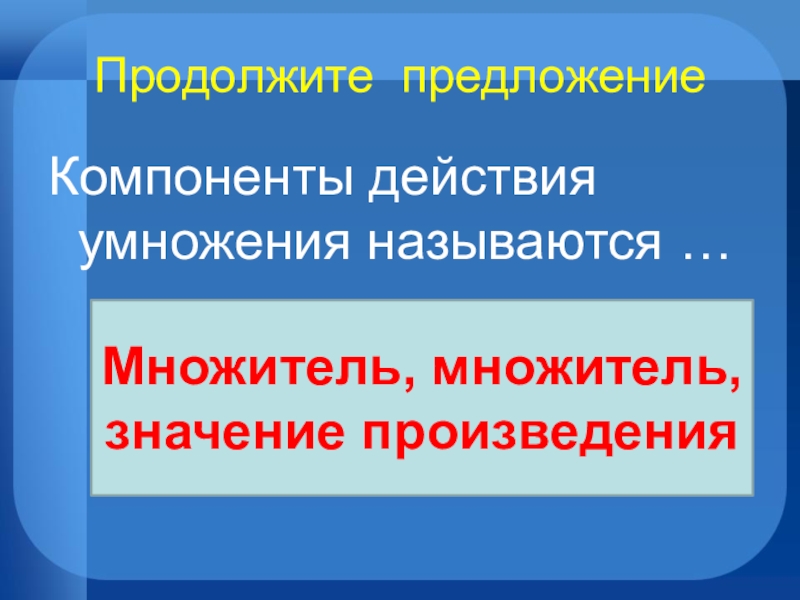 Продолжите предложение

Компоненты действия умножения называются …

Множитель, множитель, значение произведения